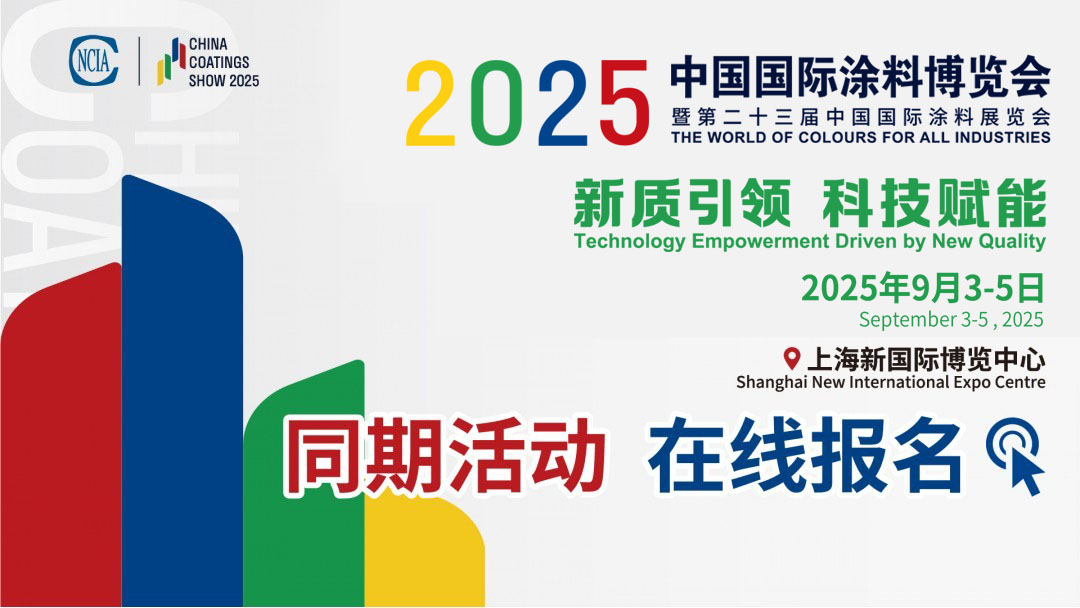 NCIA
CHINA COATINGS SHOW 2025

2025 中国国际涂料博览会
暨第二十三届中国国际涂料展览会
THE WORLD OF COLOURS FOR ALL INDUSTRIES

新质引领 科技赋能
Technology Empowerment Driven by New Quality

2025年9月3-5日
September 3-5 , 2025

上海新国际博览中心
Shanghai New International Expo Centre

同期活动 在线报名